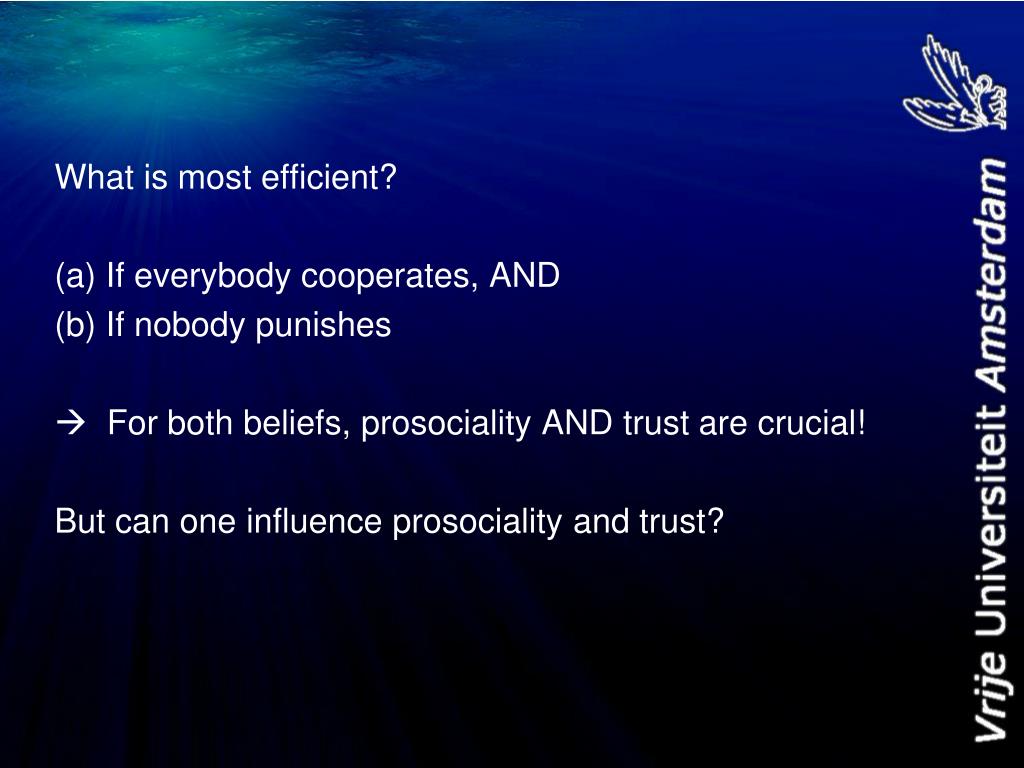 What is most efficient?

(a) If everybody cooperates, AND
(b) If nobody punishes

→ For both beliefs, prosociality AND trust are crucial!

But can one influence prosociality and trust?

Vrije Universiteit Amsterdam